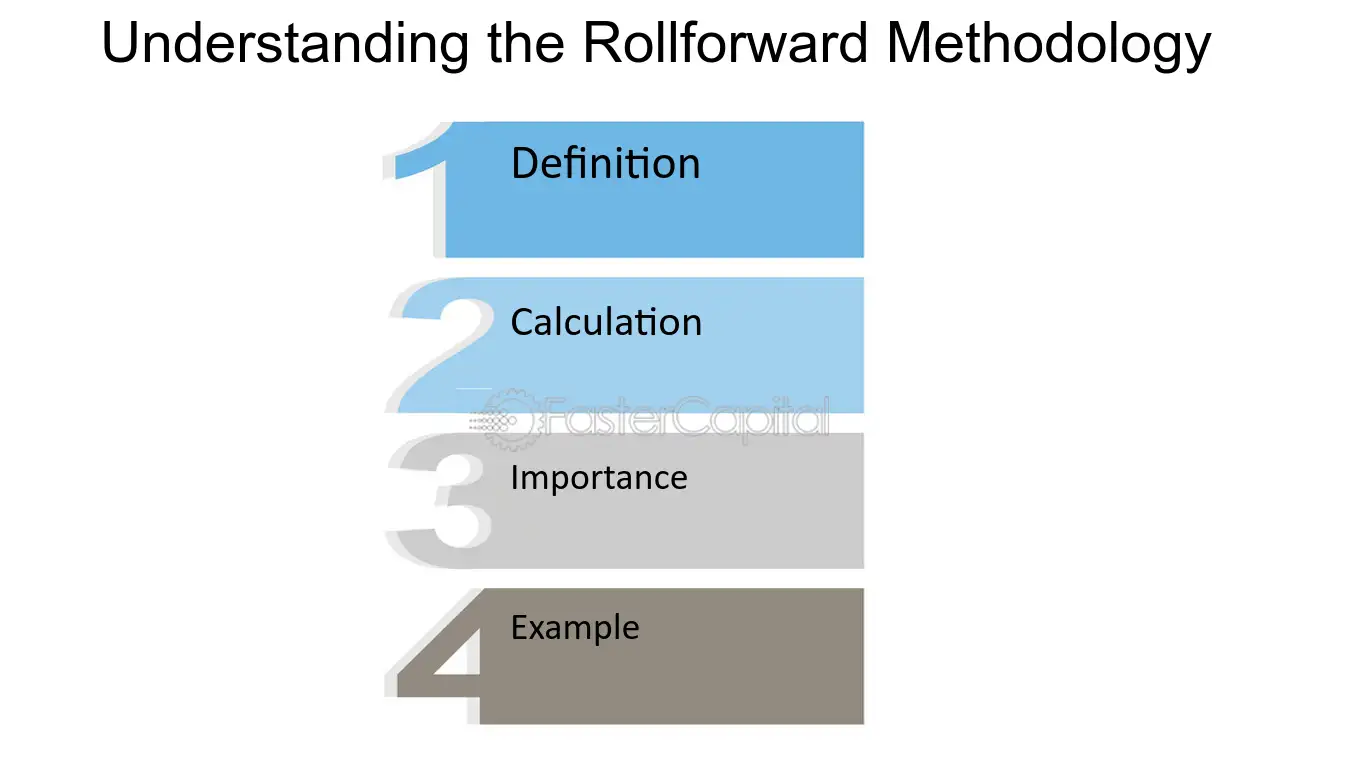 Understanding the Rollforward Methodology

1
Definition

2
Calculation

3
Importance

4
Example

FasterCapital